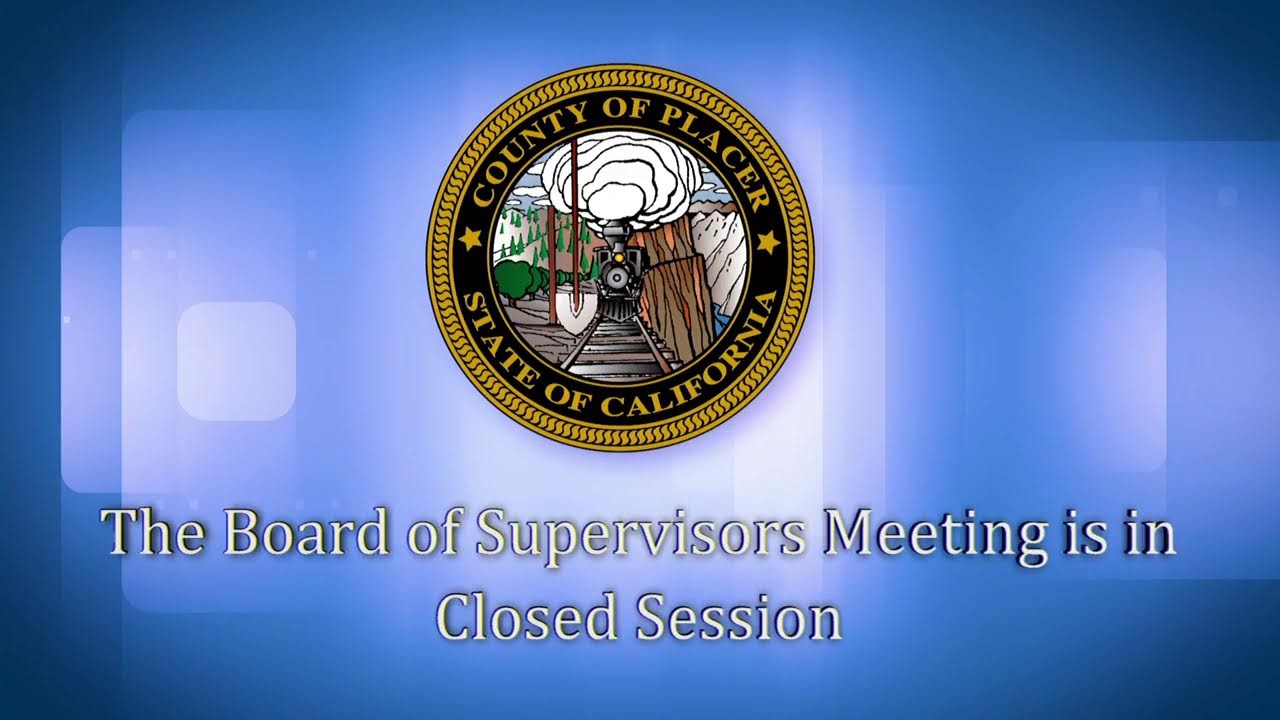 COUNTY OF PLACER
STATE OF CALIFORNIA

The Board of Supervisors Meeting is in Closed Session